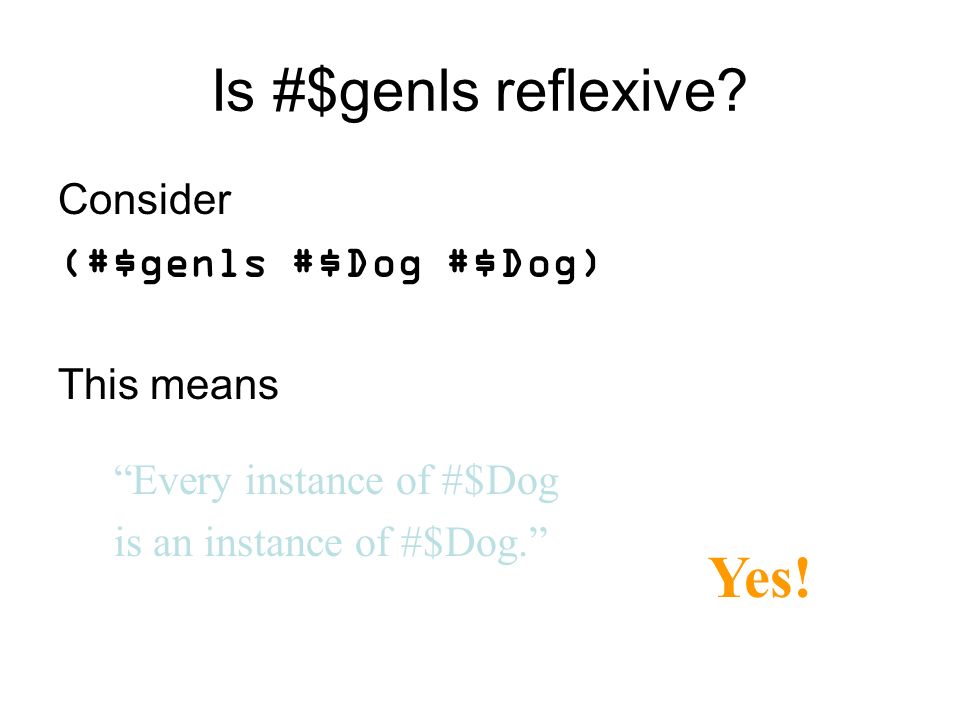 Is #$genls reflexive?

Consider

(#$genls #$Dog #$Dog)

This means

“Every instance of #$Dog is an instance of #$Dog.”

Yes!